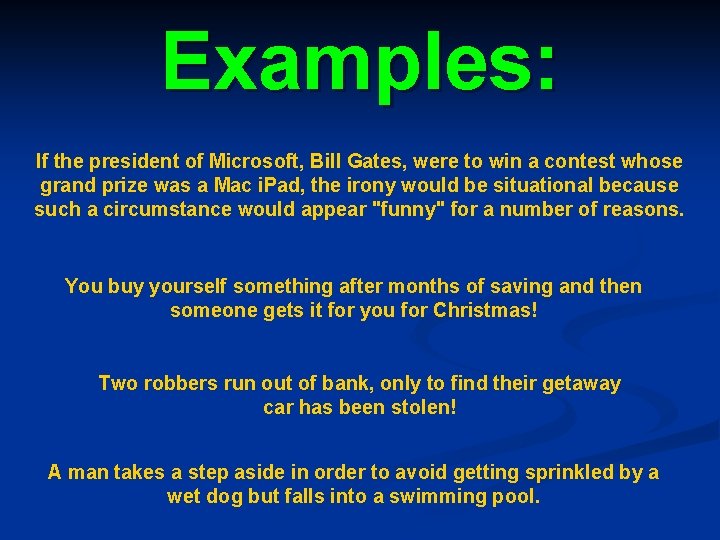 Examples:

If the president of Microsoft, Bill Gates, were to win a contest whose grand prize was a Mac iPad, the irony would be situational because such a circumstance would appear "funny" for a number of reasons.

You buy yourself something after months of saving and then someone gets it for you for Christmas!

Two robbers run out of bank, only to find their getaway car has been stolen!

A man takes a step aside in order to avoid getting sprinkled by a wet dog but falls into a swimming pool.